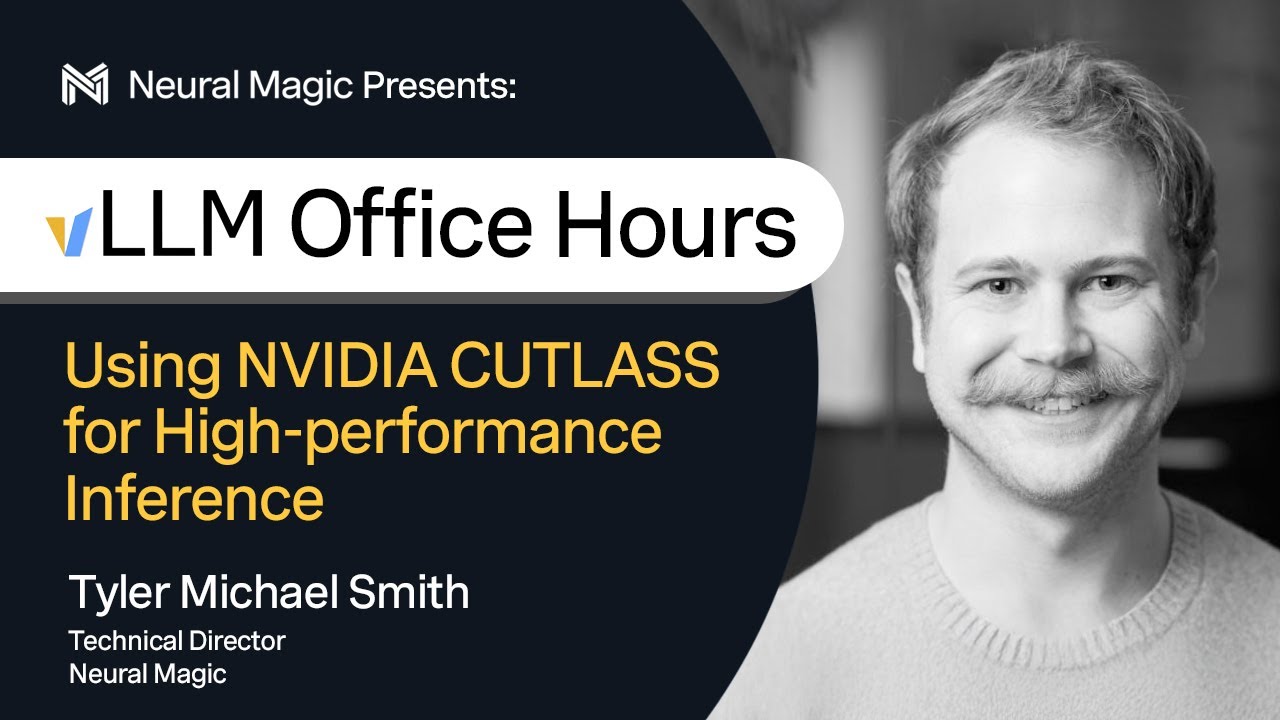 Neural Magic Presents:

vLLM Office Hours

Using NVIDIA CUTLASS for High-performance Inference

Tyler Michael Smith
Technical Director
Neural Magic